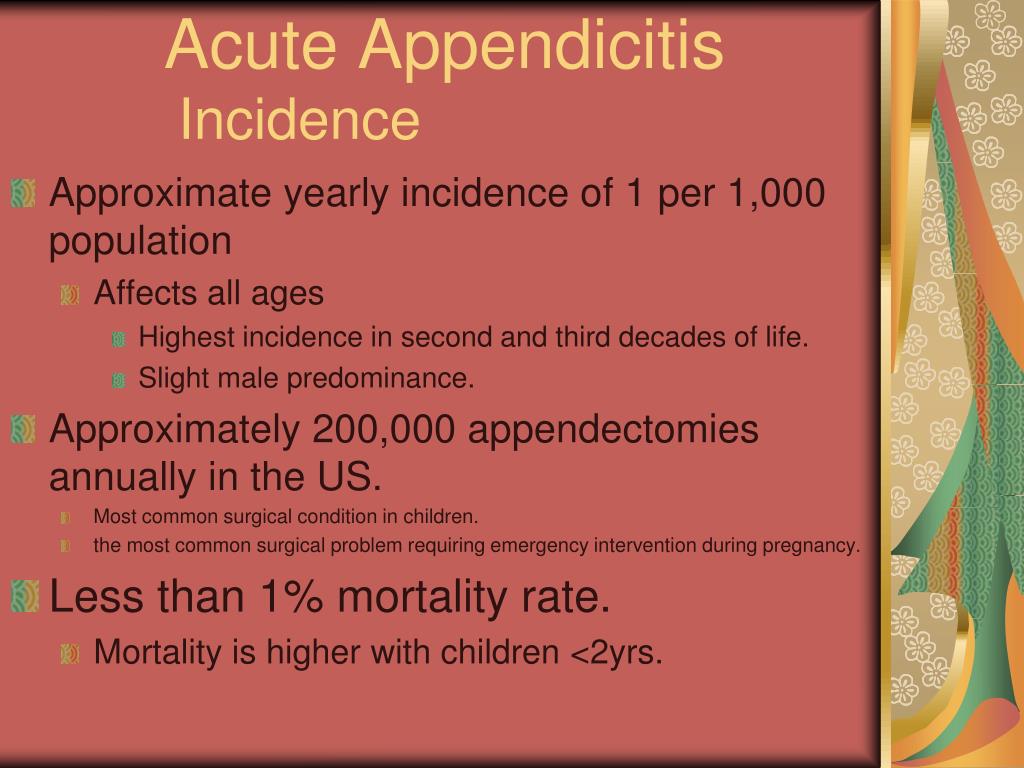 Acute Appendicitis
Incidence

Approximate yearly incidence of 1 per 1,000 population

Affects all ages

Highest incidence in second and third decades of life.

Slight male predominance.

Approximately 200,000 appendectomies annually in the US.

Most common surgical condition in children.

the most common surgical problem requiring emergency intervention during pregnancy.

Less than 1% mortality rate.

Mortality is higher with children <2yrs.